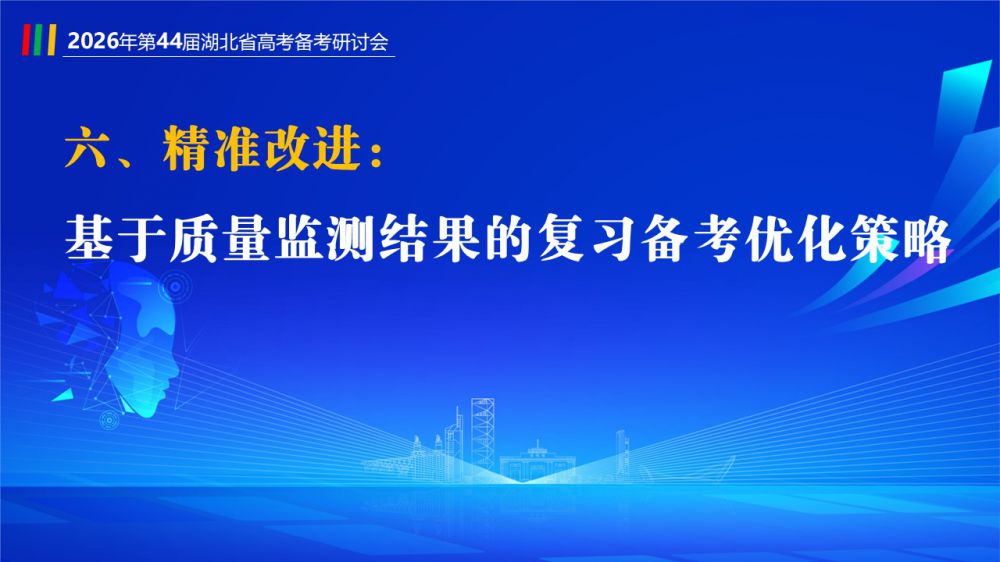 2026年第44届湖北省高考备考研讨会

六、精准改进：

基于质量监测结果的复习备考优化策略